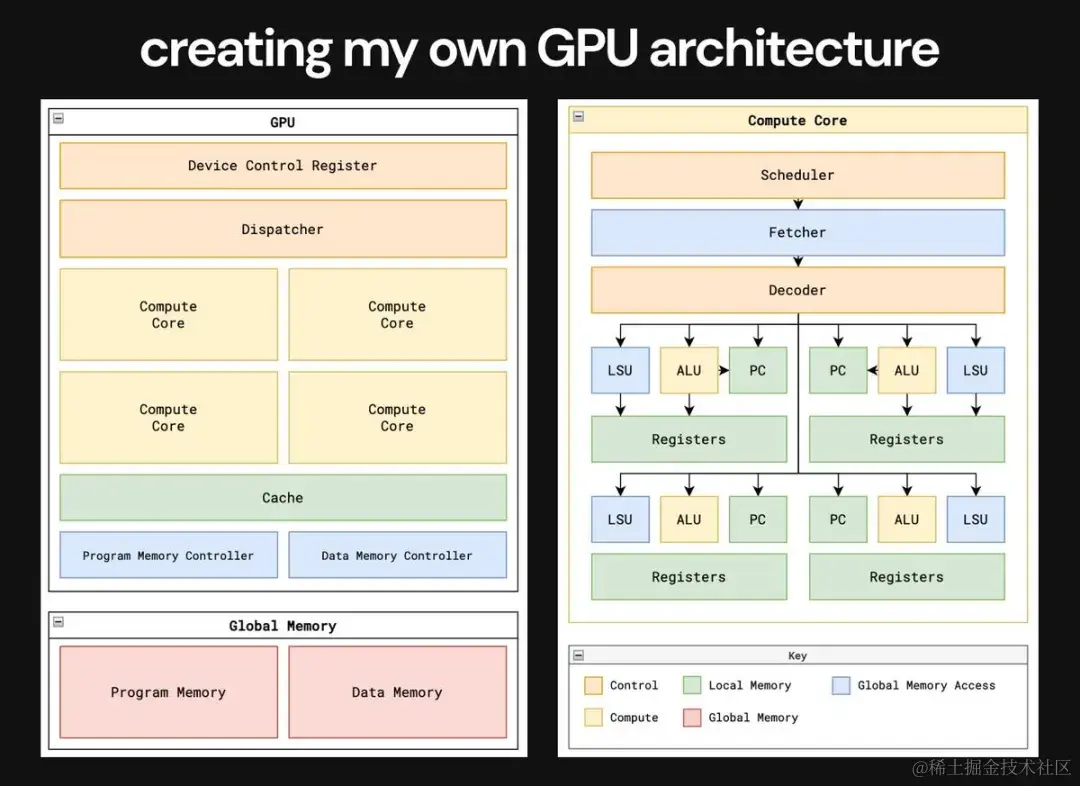 creating my own GPU architecture

GPU

Device Control Register

Dispatcher

Compute Core

Compute Core

Compute Core

Compute Core

Cache

Program Memory Controller

Data Memory Controller

Global Memory

Program Memory

Data Memory

Compute Core

Scheduler

Fetcher

Decoder

LSU

ALU

PC

PC

ALU

LSU

Registers

Registers

LSU

ALU

PC

PC

ALU

LSU

Registers

Registers

Key

Control

Local Memory

Global Memory Access

Compute

Global Memory

@稀土掘金技术社区